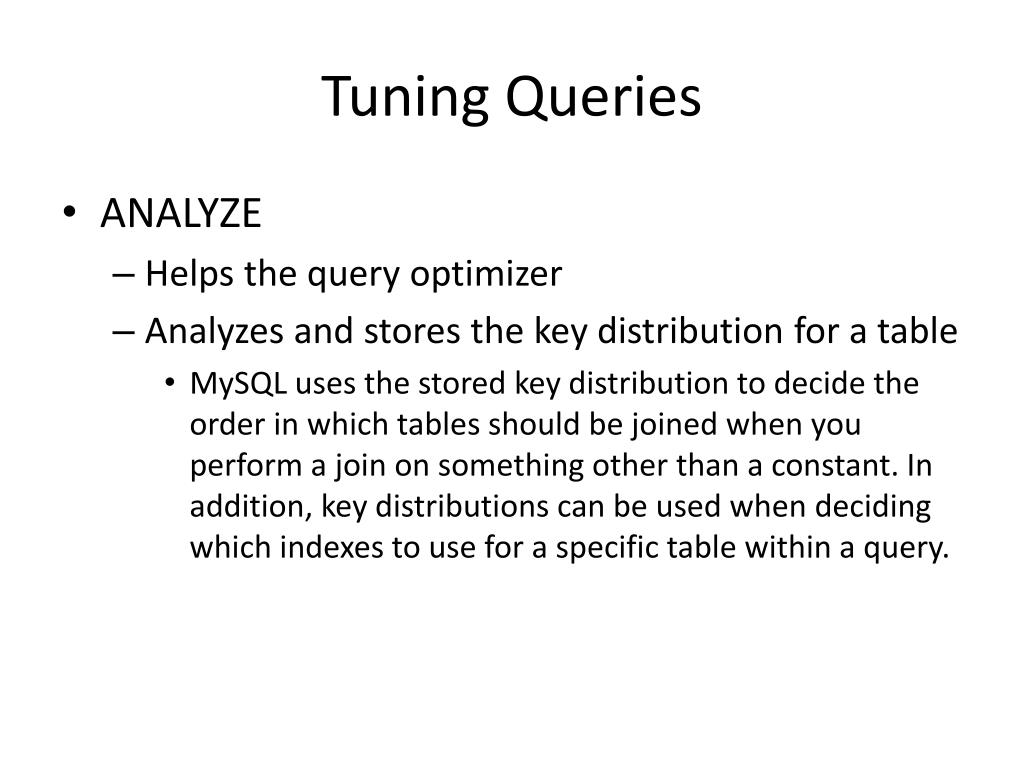 Tuning Queries

• ANALYZE
– Helps the query optimizer
– Analyzes and stores the key distribution for a table
• MySQL uses the stored key distribution to decide the order in which tables should be joined when you perform a join on something other than a constant. In addition, key distributions can be used when deciding which indexes to use for a specific table within a query.